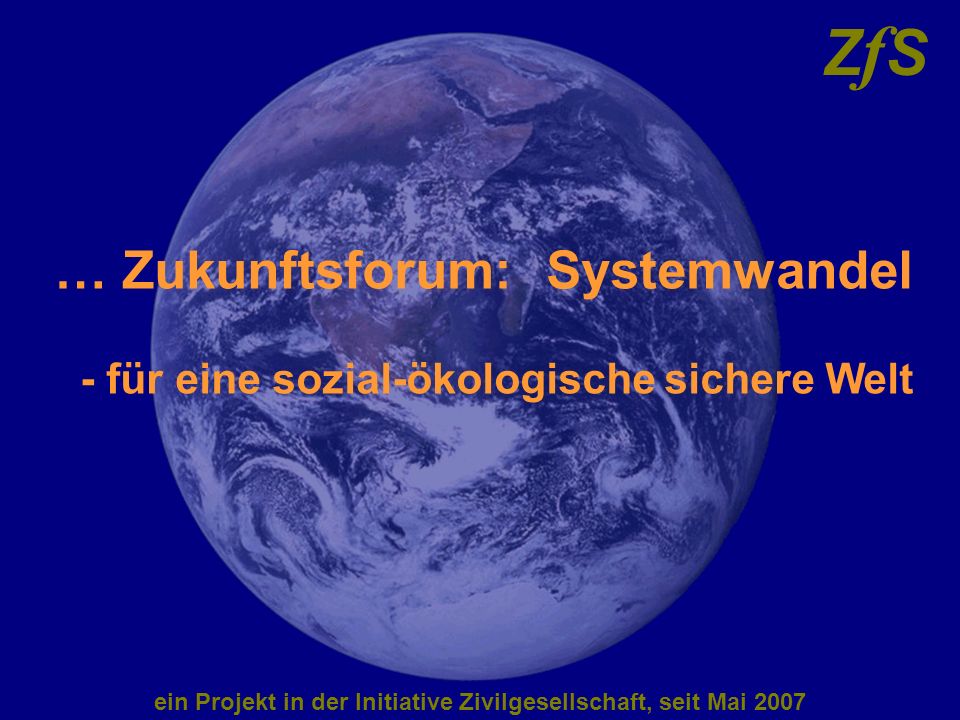 ZfS

… Zukunftsforum: Systemwandel

- für eine sozial-ökologische sichere Welt

ein Projekt in der Initiative Zivilgesellschaft, seit Mai 2007